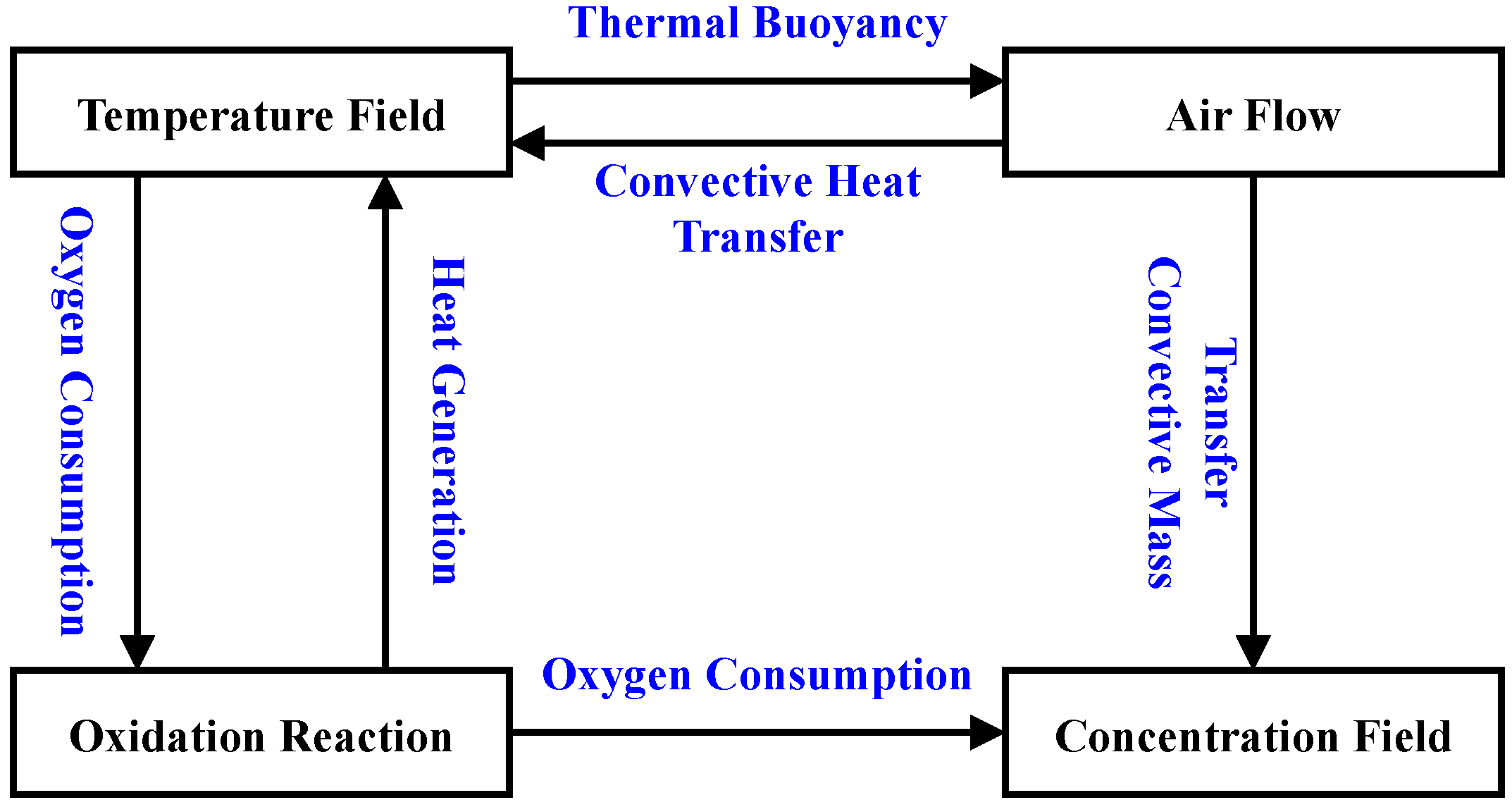 Thermal Buoyancy

Temperature Field

Air Flow

Convective Heat Transfer

Oxygen Consumption

Heat Generation

Convective Mass Transfer

Oxygen Consumption

Oxidation Reaction

Concentration Field